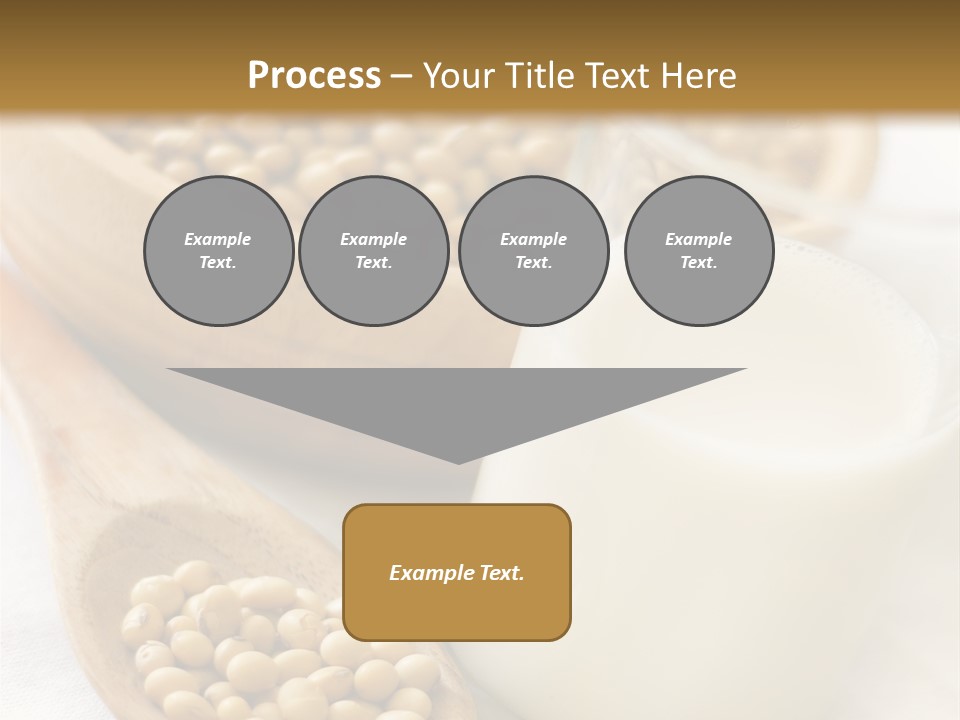 Process – Your Title Text Here

Example Text.

Example Text.

Example Text.

Example Text.

Example Text.